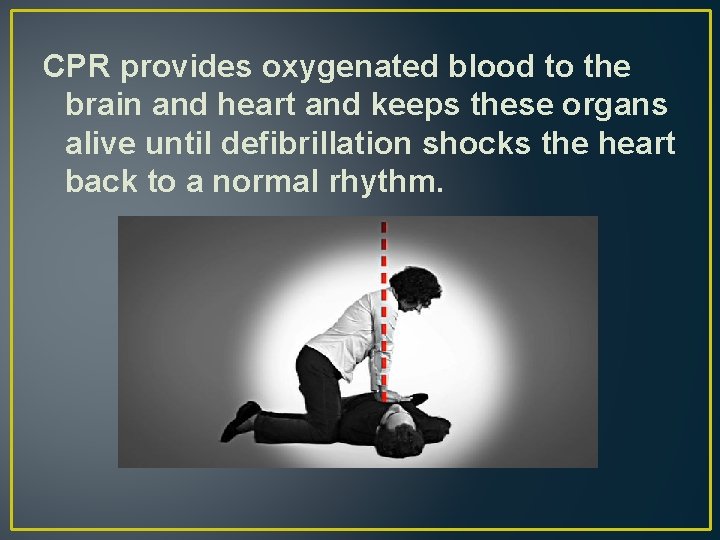 CPR provides oxygenated blood to the brain and heart and keeps these organs alive until defibrillation shocks the heart back to a normal rhythm.